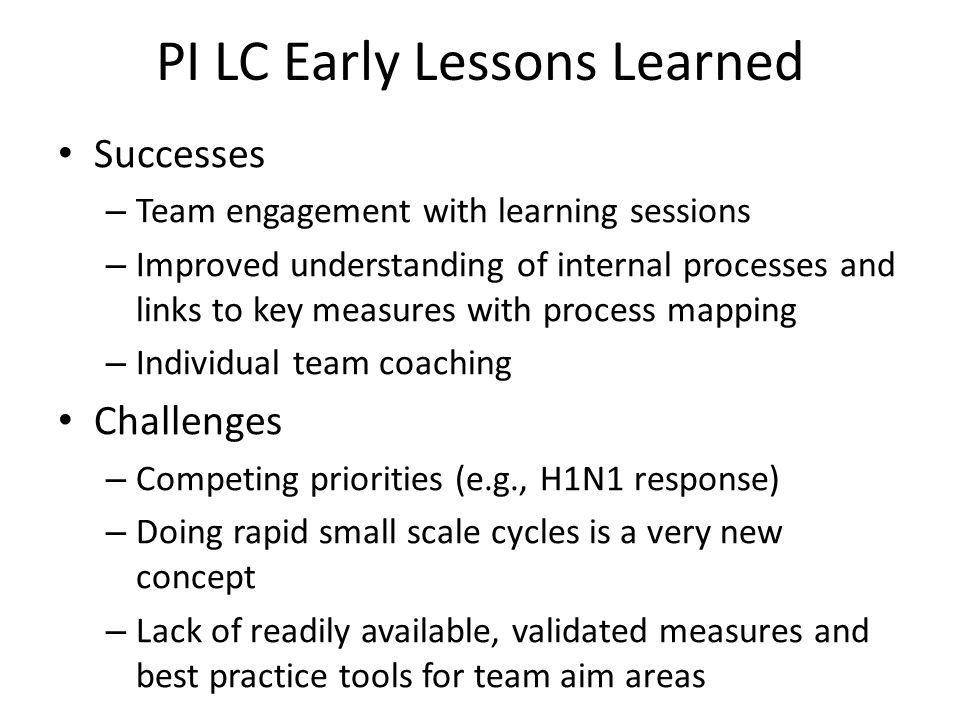 PI LC Early Lessons Learned

• Successes
– Team engagement with learning sessions
– Improved understanding of internal processes and links to key measures with process mapping
– Individual team coaching

• Challenges
– Competing priorities (e.g., H1N1 response)
– Doing rapid small scale cycles is a very new concept
– Lack of readily available, validated measures and best practice tools for team aim areas